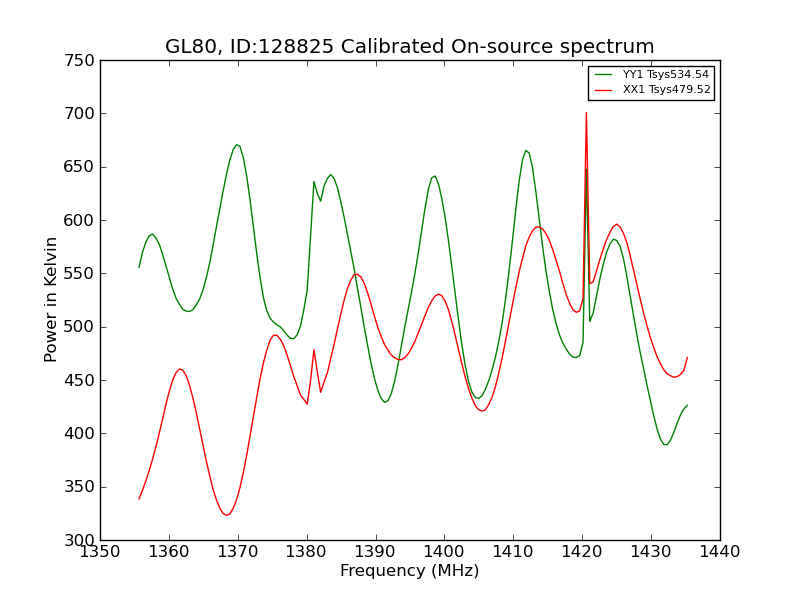 GL80, ID:128825 Calibrated On-source spectrum

YY1 Tsys534.54
XX1 Tsys479.52

Power in Kelvin

750
700
650
600
550
500
450
400
350
300

1350 1360 1370 1380 1390 1400 1410 1420 1430 1440

Frequency (MHz)